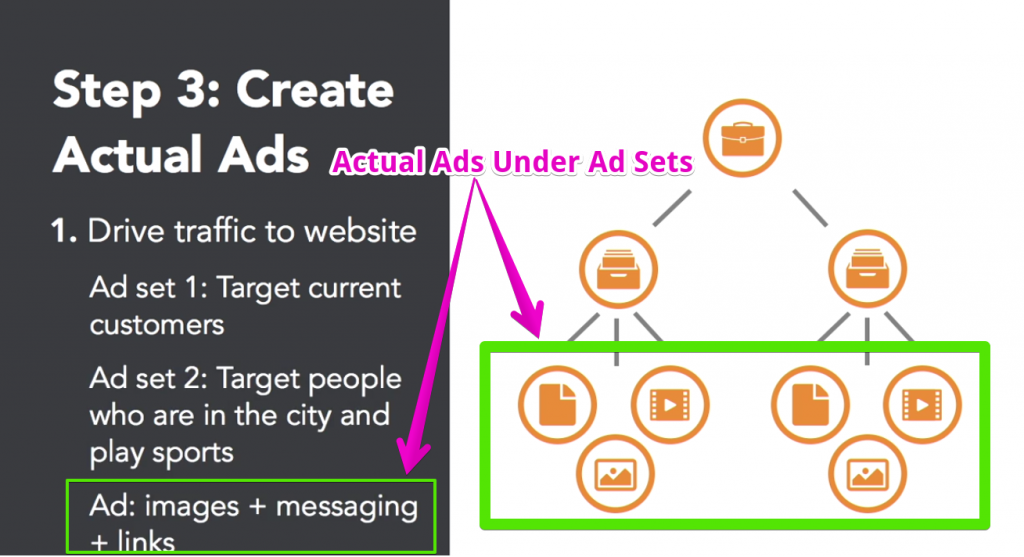 Step 3: Create Actual Ads

Actual Ads Under Ad Sets

1. Drive traffic to website

Ad set 1: Target current customers

Ad set 2: Target people who are in the city and play sports

Ad: images + messaging + links